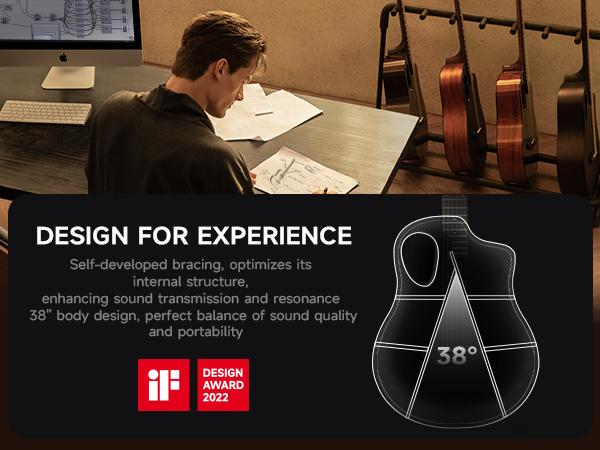 DESIGN FOR EXPERIENCE

Self-developed bracing, optimizes its internal structure, enhancing sound transmission and resonance 38" body design, perfect balance of sound quality and portability

iF

DESIGN AWARD 2022

38°